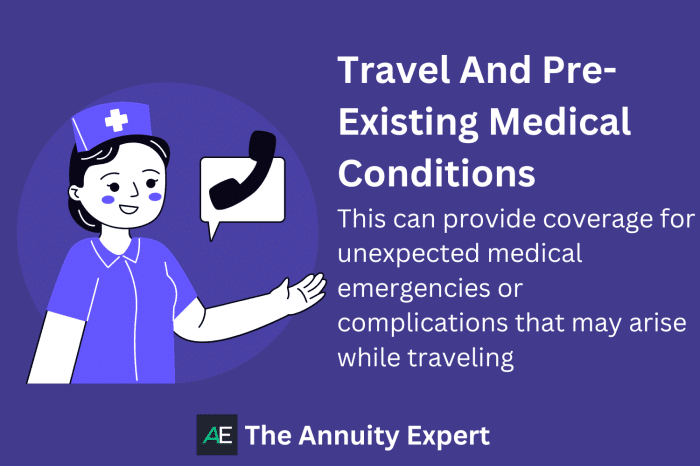 Travel And Pre-Existing Medical Conditions

This can provide coverage for unexpected medical emergencies or complications that may arise while traveling

AE The Annuity Expert